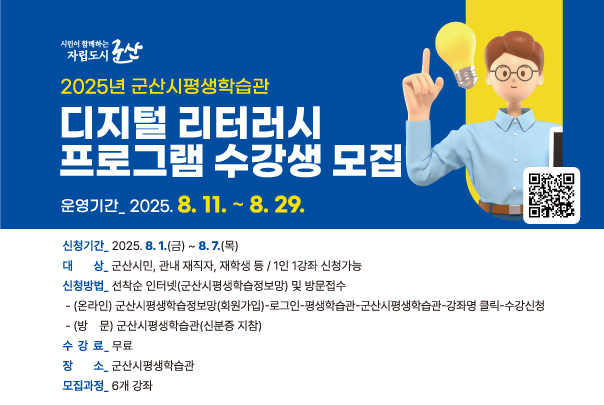 시민이 함께하는
자립도시 군산

2025년 군산시평생학습관

디지털 리터러시
프로그램 수강생 모집

운영기간_ 2025. 8. 11. ~ 8. 29.

신청기간_ 2025. 8. 1.(금) ~ 8. 7.(목)

대 상_ 군산시민, 관내 재직자, 재학생 등 / 1인 1강좌 신청가능

신청방법_ 선착순 인터넷(군산시평생학습정보망) 및 방문접수

- (온라인) 군산시평생학습정보망(회원가입)-로그인-평생학습관-군산시평생학습관-강좌명 클릭-수강신청

- (방 문) 군산시평생학습관(신분증 지참)

수 강 료_ 무료

장 소_ 군산시평생학습관

모집과정_ 6개 강좌